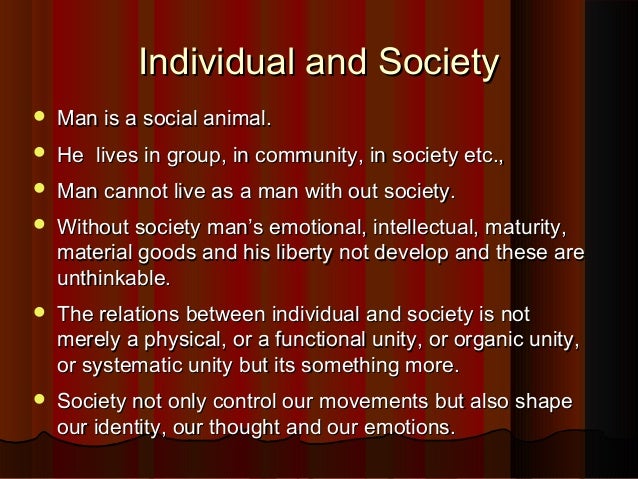 Individual and Society

- Man is a social animal.
- He lives in group, in community, in society etc.,
- Man cannot live as a man with out society.
- Without society man’s emotional, intellectual, maturity, material goods and his liberty not develop and these are unthinkable.
- The relations between individual and society is not merely a physical, or a functional unity, or organic unity, or systematic unity but its something more.
- Society not only control our movements but also shape our identity, our thought and our emotions.